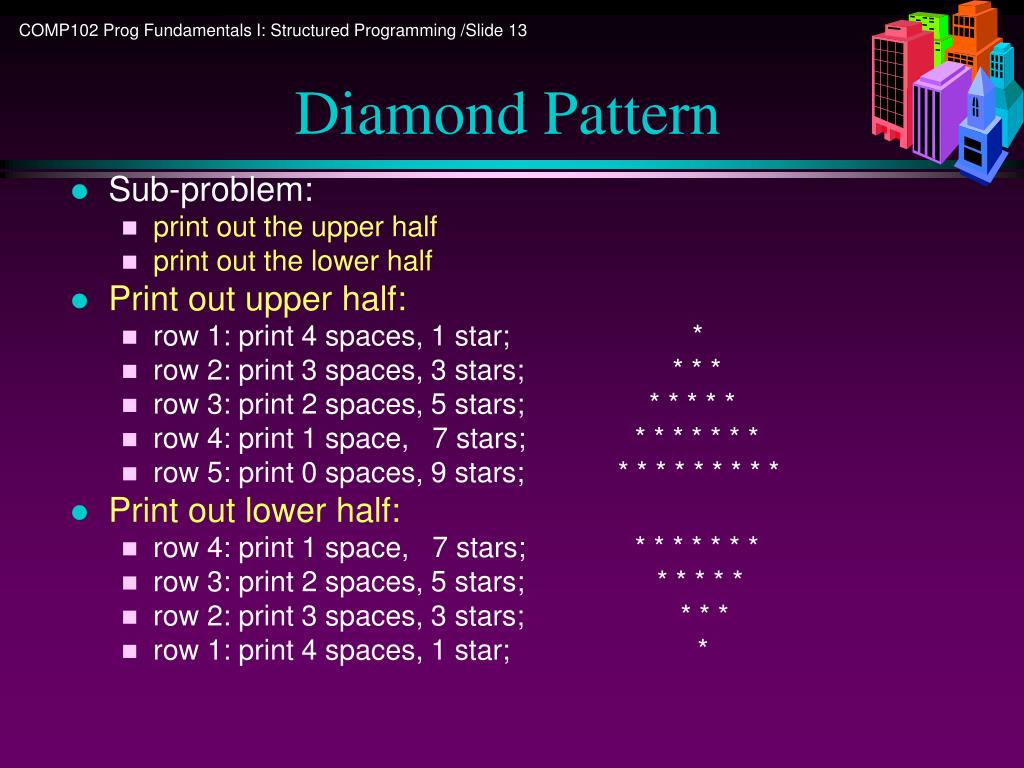 COMP102 Prog Fundamentals I: Structured Programming /Slide 13

Diamond Pattern

Sub-problem:
print out the upper half
print out the lower half

Print out upper half:
row 1: print 4 spaces, 1 star; *
row 2: print 3 spaces, 3 stars; * * *
row 3: print 2 spaces, 5 stars; * * * * *
row 4: print 1 space, 7 stars; * * * * * * *
row 5: print 0 spaces, 9 stars; * * * * * * * * *

Print out lower half:
row 4: print 1 space, 7 stars; * * * * * * *
row 3: print 2 spaces, 5 stars; * * * * *
row 2: print 3 spaces, 3 stars; * * *
row 1: print 4 spaces, 1 star; *